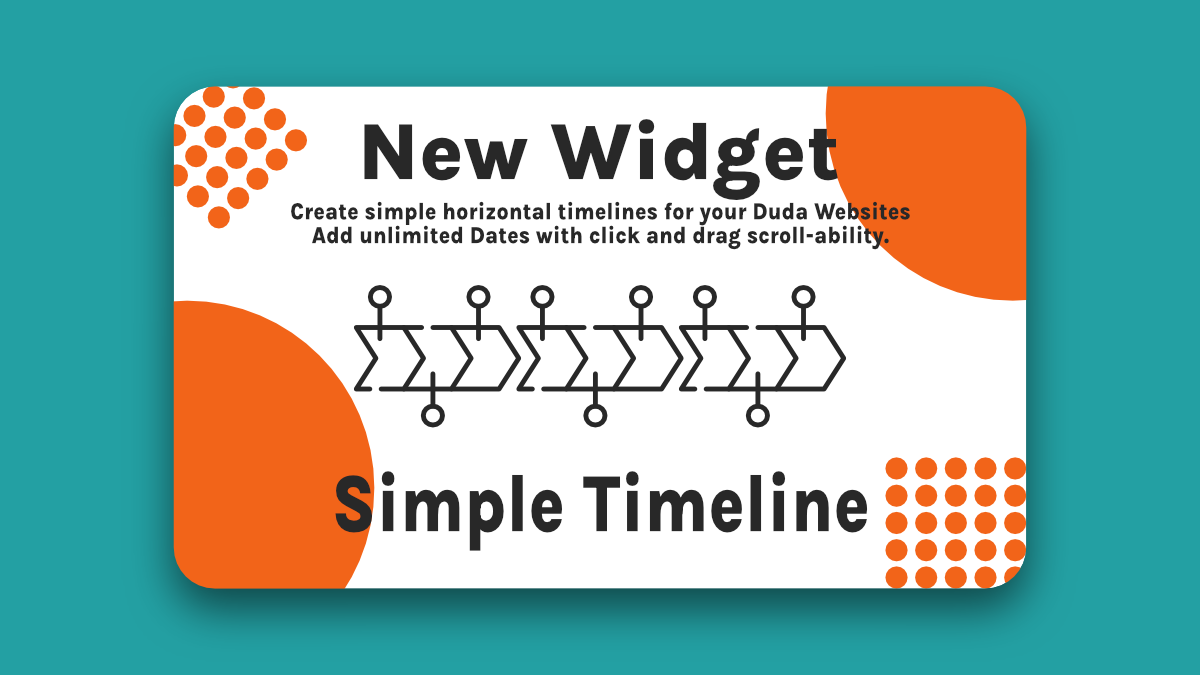 New Widget

Create simple horizontal timelines for your Duda Websites
Add unlimited Dates with click and drag scroll-ability.

Simple Timeline